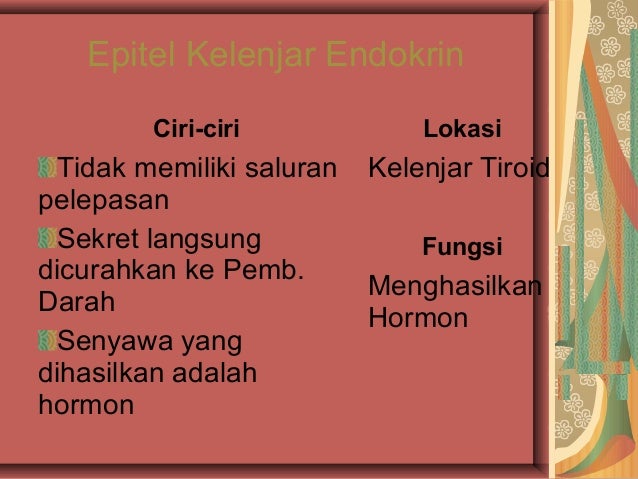 Epitel Kelenjar Endokrin

Ciri-ciri

Tidak memiliki saluran pelepasan

Sekret langsung dicurahkan ke Pemb. Darah

Senyawa yang dihasilkan adalah hormon

Lokasi

Kelenjar Tiroid

Fungsi

Menghasilkan Hormon